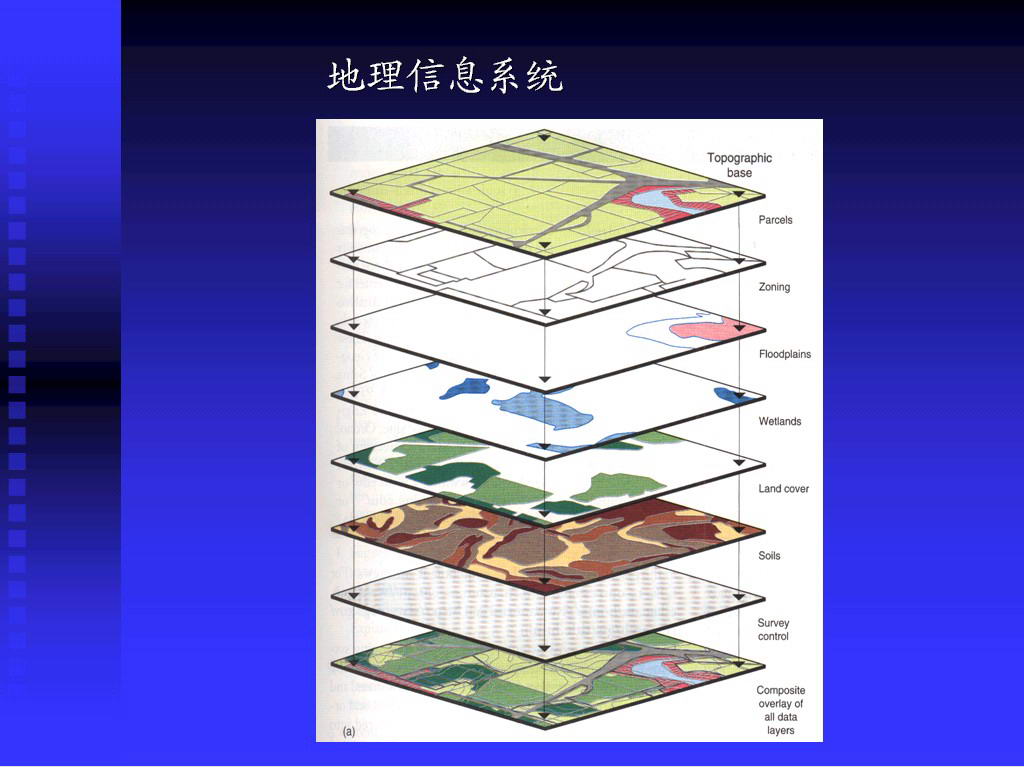 地理信息系统

Topographic base

Parcels

Zoning

Floodplains

Wetlands

Land cover

Soils

Survey control

Composite overlay of all data layers

(a)